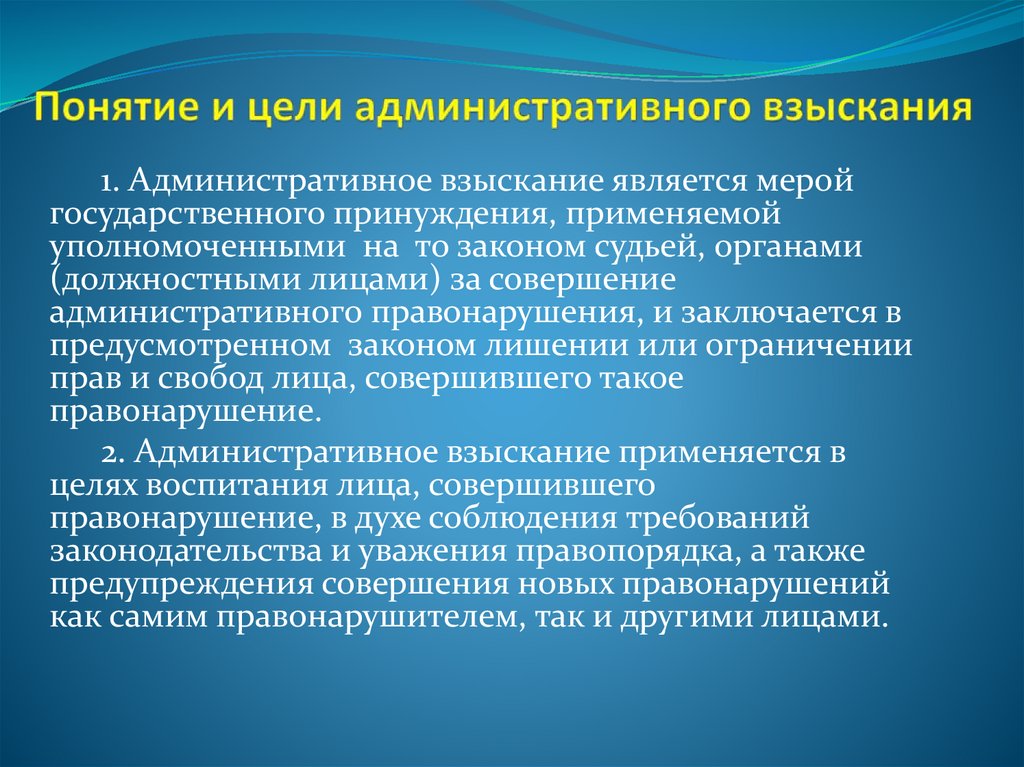 Понятие и цели административного взыскания

1. Административное взыскание является мерой государственного принуждения, применяемой уполномоченными на то законом судьей, органами (должностными лицами) за совершение административного правонарушения, и заключается в предусмотренном законом лишении или ограничении прав и свобод лица, совершившего такое правонарушение.

2. Административное взыскание применяется в целях воспитания лица, совершившего правонарушение, в духе соблюдения требований законодательства и уважения правопорядка, а также предупреждения совершения новых правонарушений как самим правонарушителем, так и другими лицами.